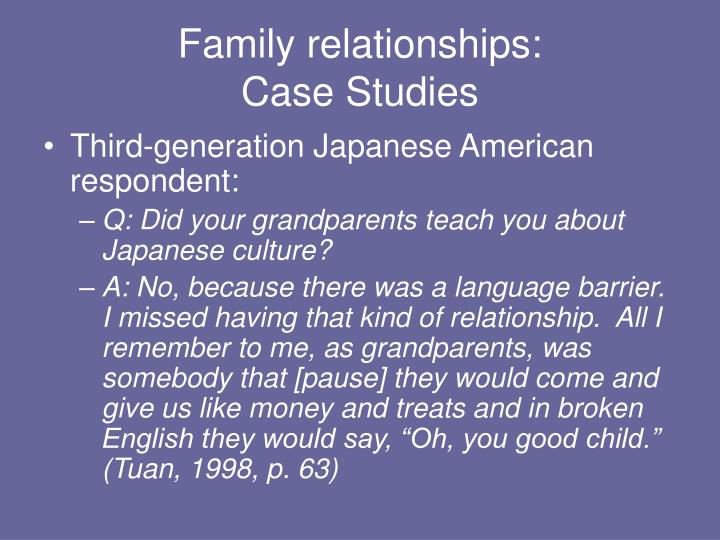 Family relationships:
Case Studies

• Third-generation Japanese American respondent:
– Q: Did your grandparents teach you about Japanese culture?
– A: No, because there was a language barrier. I missed having that kind of relationship. All I remember to me, as grandparents, was somebody that [pause] they would come and give us like money and treats and in broken English they would say, “Oh, you good child.” (Tuan, 1998, p. 63)